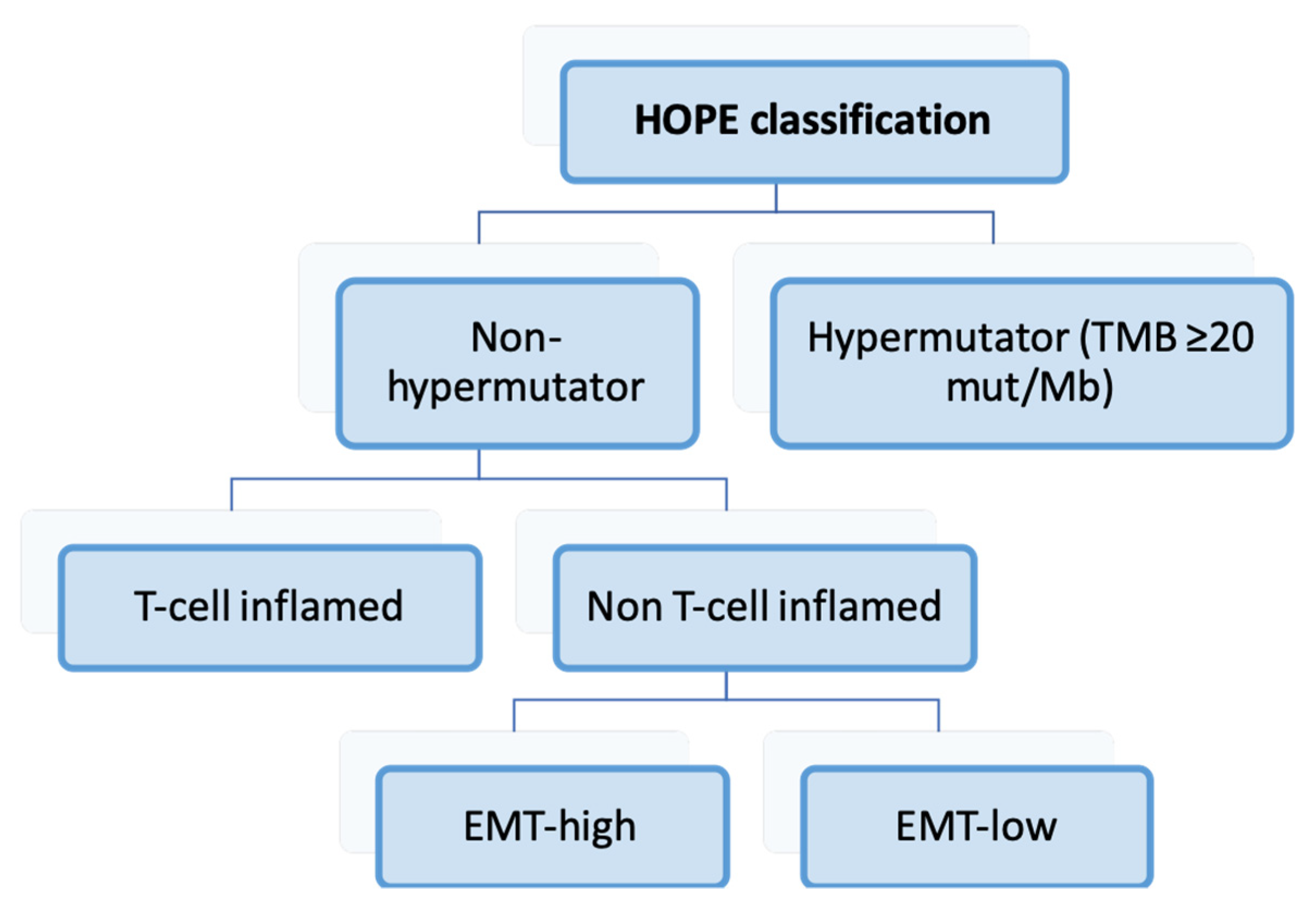 HOPE classification

Non-hypermutator

Hypermutator (TMB ≥20 mut/Mb)

T-cell inflamed

Non T-cell inflamed

EMT-high

EMT-low